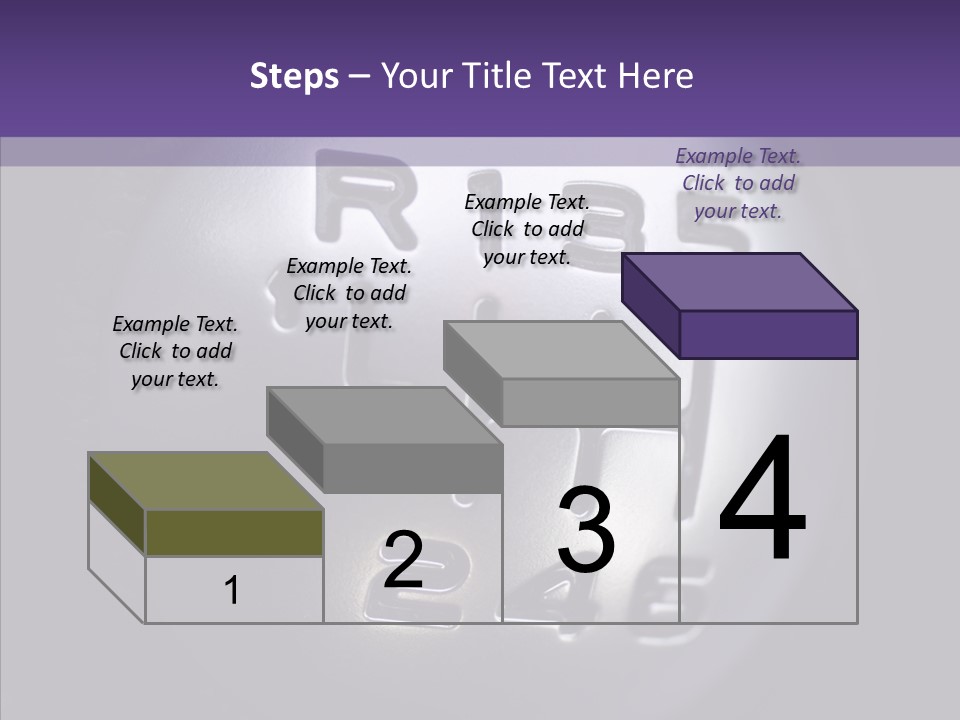 Steps – Your Title Text Here

Example Text. Click to add your text.

Example Text. Click to add your text.

Example Text. Click to add your text.

Example Text. Click to add your text.

1

2

3

4